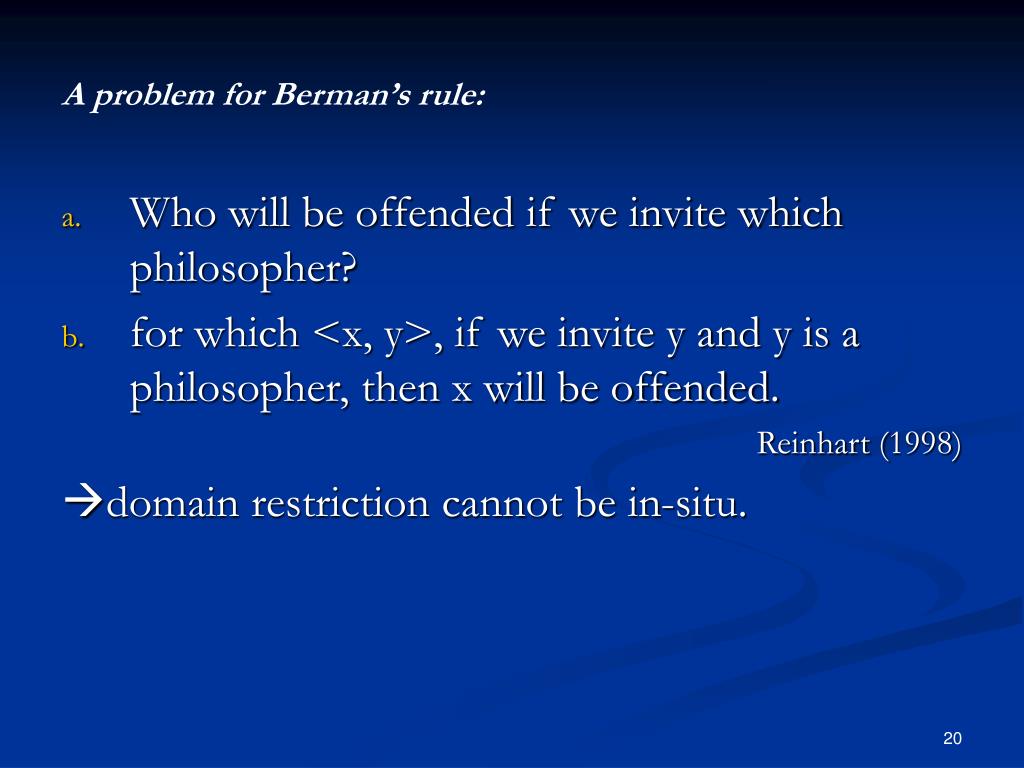 A problem for Berman's rule:

a. Who will be offended if we invite which philosopher?

b. for which <x, y>, if we invite y and y is a philosopher, then x will be offended.

Reinhart (1998)

→domain restriction cannot be in-situ.

20